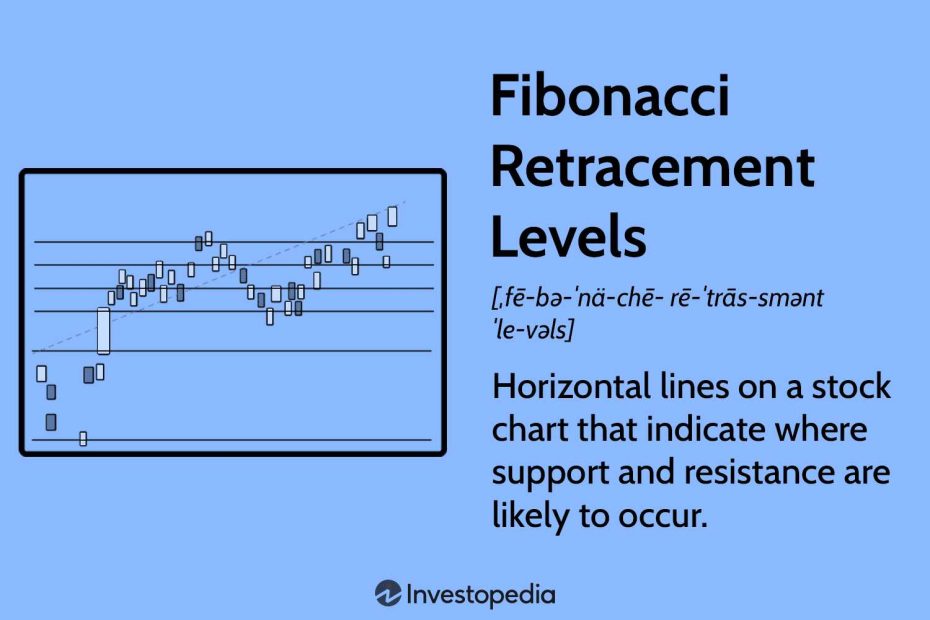 Fibonacci Retracement Levels

[ˌfē-bə-ˈnä-chē- rē-ˈtrās-smənt ˈle-vəls]

Horizontal lines on a stock chart that indicate where support and resistance are likely to occur.

Investopedia